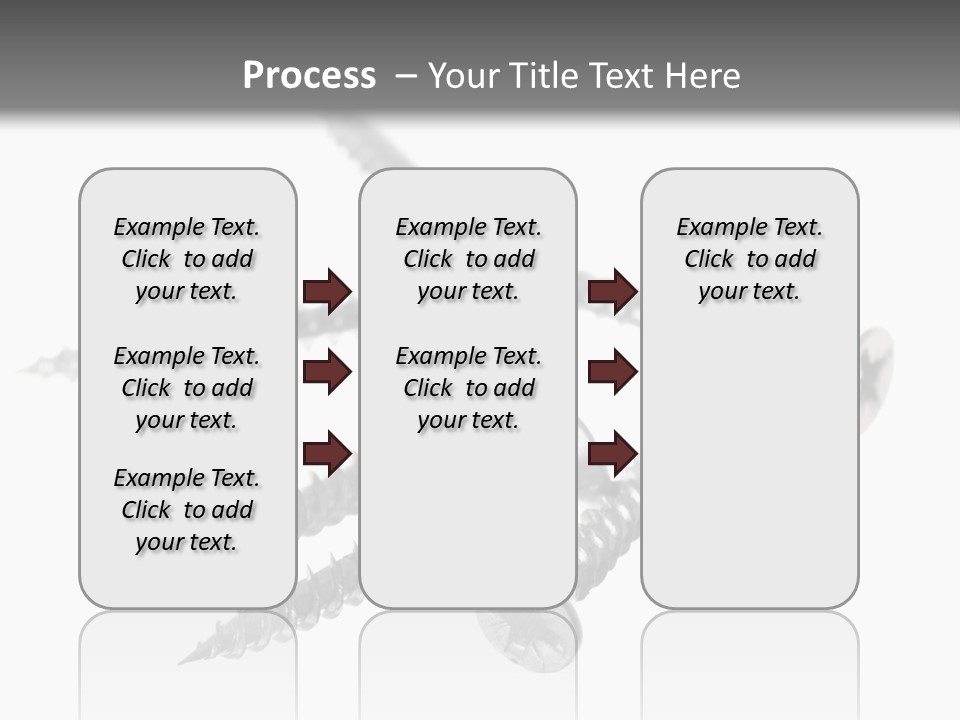 Process – Your Title Text Here

Example Text. Click to add your text.

Example Text. Click to add your text.

Example Text. Click to add your text.

Example Text. Click to add your text.

Example Text. Click to add your text.

Example Text. Click to add your text.